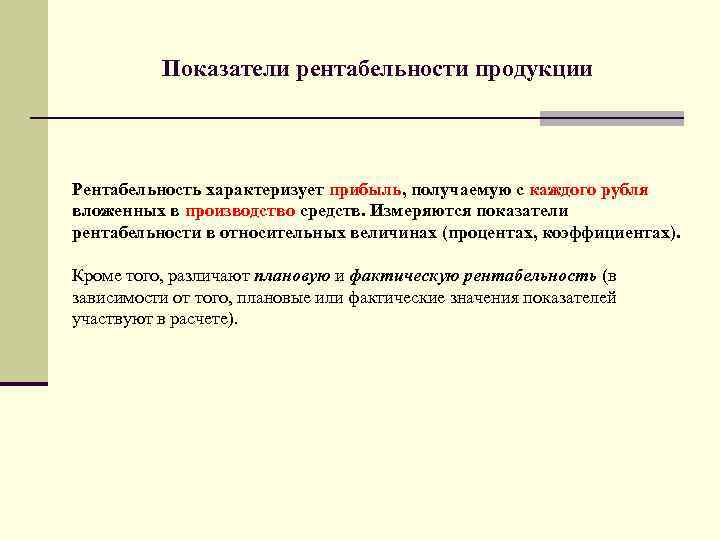 Показатели рентабельности продукции

Рентабельность характеризует прибыль, получаемую с каждого рубля вложенных в производство средств. Измеряются показатели рентабельности в относительных величинах (процентах, коэффициентах).

Кроме того, различают плановую и фактическую рентабельность (в зависимости от того, плановые или фактические значения показателей участвуют в расчете).